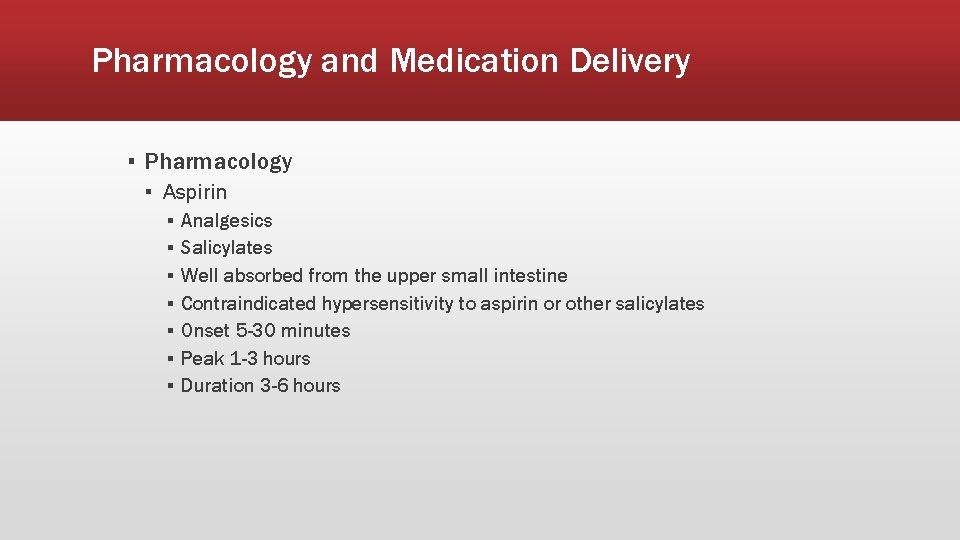 Pharmacology and Medication Delivery

▪ Pharmacology
▪ Aspirin
▪ Analgesics
▪ Salicylates
▪ Well absorbed from the upper small intestine
▪ Contraindicated hypersensitivity to aspirin or other salicylates
▪ Onset 5-30 minutes
▪ Peak 1-3 hours
▪ Duration 3-6 hours